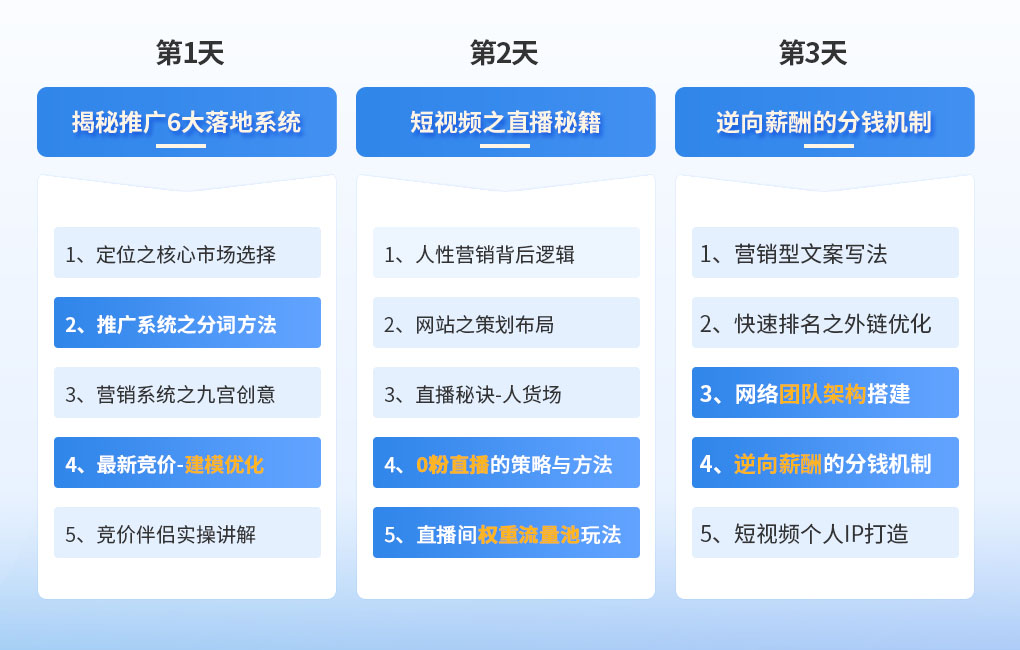 第1天

揭秘推广6大落地系统

1、定位之核心市场选择

2、推广系统之分词方法

3、营销系统之九宫创意

4、最新竞价-建模优化

5、竞价伴侣实操讲解

第2天

短视频之直播秘籍

1、人性营销背后逻辑

2、网站之策划布局

3、直播秘诀-人货场

4、0粉直播的策略与方法

5、直播间权重流量池玩法

第3天

逆向薪酬的分钱机制

1、营销型文案写法

2、快速排名之外链优化

3、网络团队架构搭建

4、逆向薪酬的分钱机制

5、短视频个人IP打造